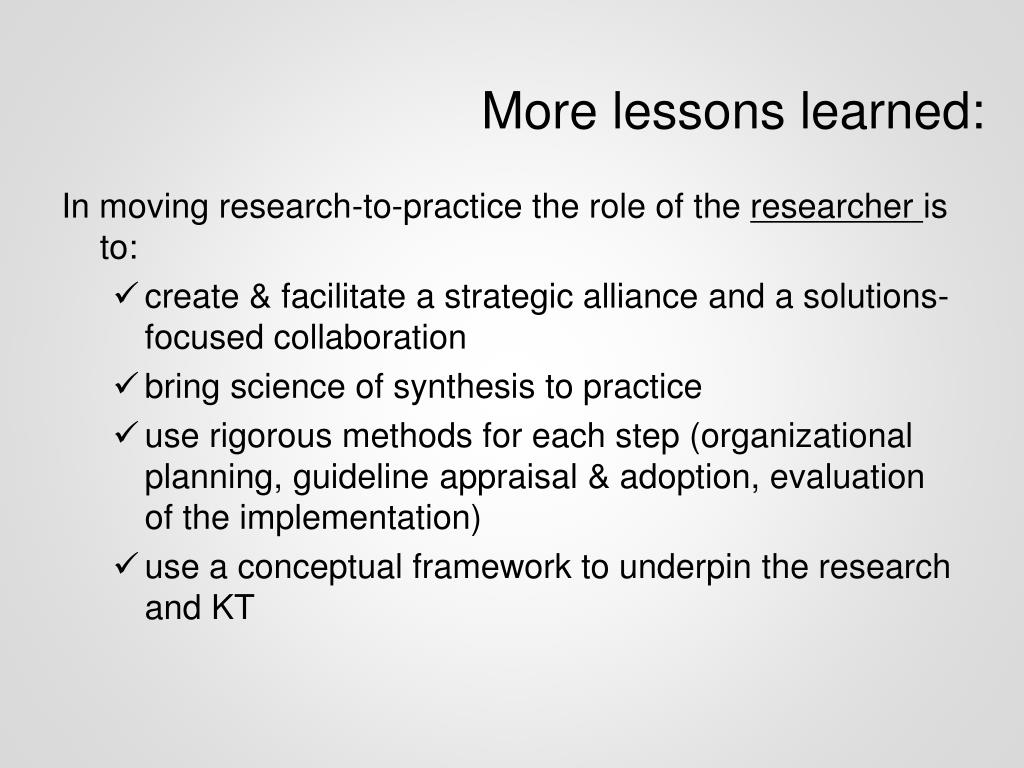 More lessons learned:

In moving research-to-practice the role of the researcher is to:

✓ create & facilitate a strategic alliance and a solutions-focused collaboration

✓ bring science of synthesis to practice

✓ use rigorous methods for each step (organizational planning, guideline appraisal & adoption, evaluation of the implementation)

✓ use a conceptual framework to underpin the research and KT